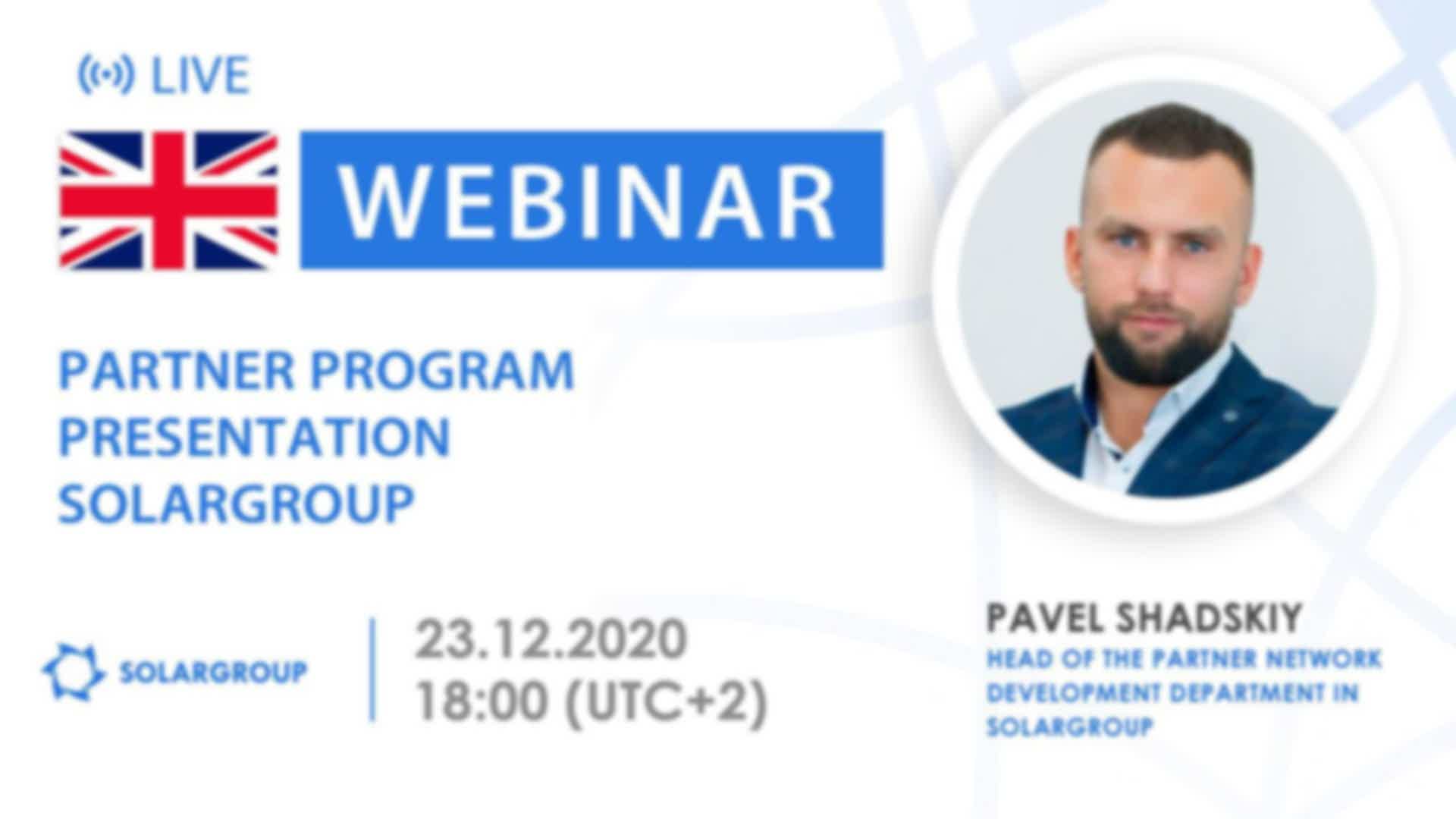 LIVE

WEBINAR

PARTNER PROGRAM PRESENTATION SOLARGROUP

SOLARGROUP

23.12.2020
18:00 (UTC+2)

PAVEL SHADSKIY
HEAD OF THE PARTNER NETWORK DEVELOPMENT DEPARTMENT IN SOLARGROUP